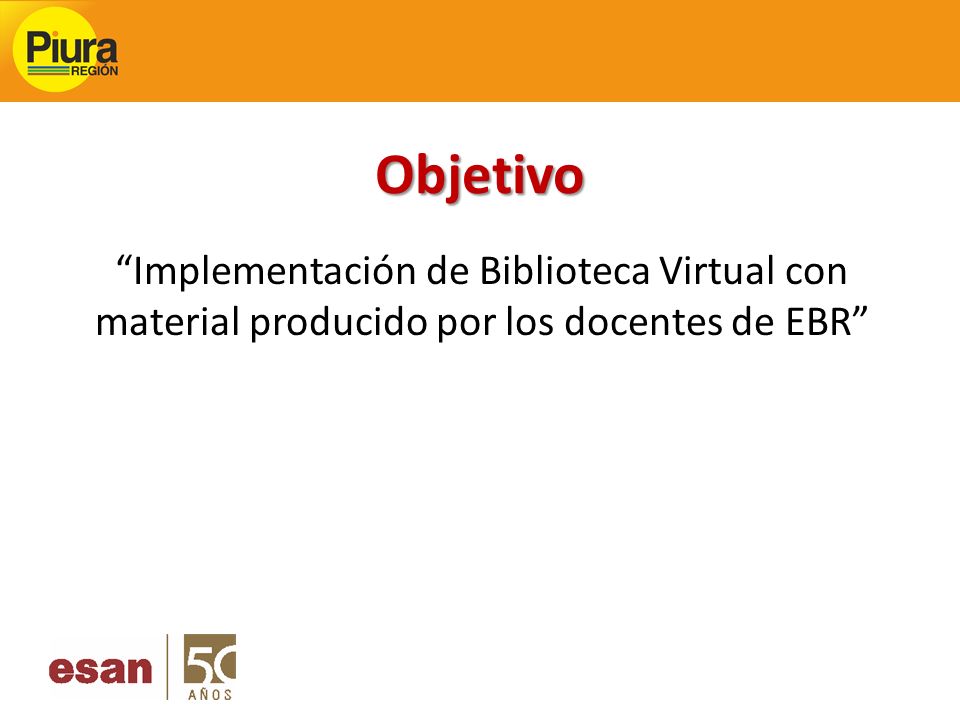 Piura
REGIÓN

Objetivo

“Implementación de Biblioteca Virtual con material producido por los docentes de EBR”

esan
50
AÑOS